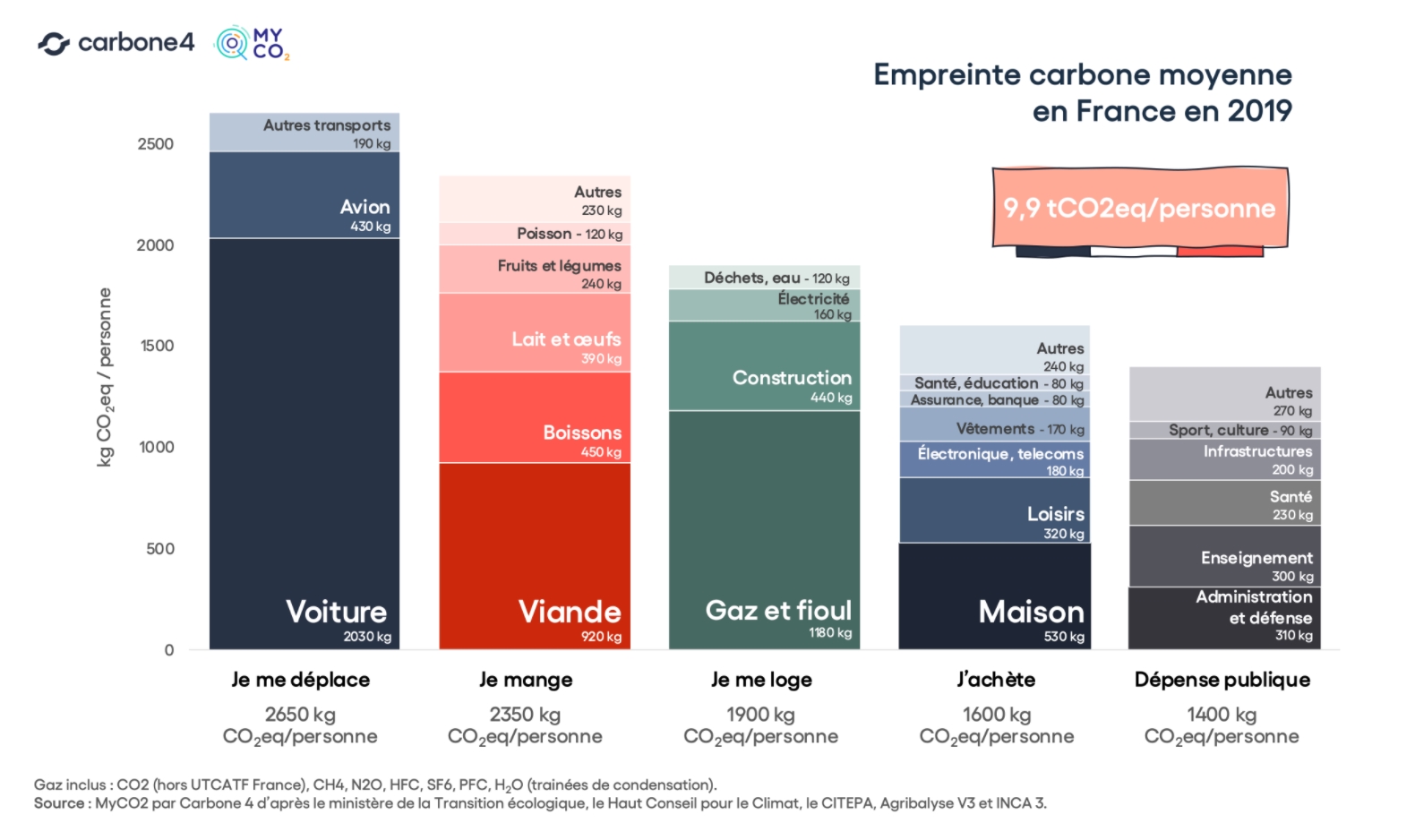 carbone4 MY $CO_2$

Empreinte carbone moyenne en France en 2019

9,9 tCO2eq/personne

kg $CO_2$eq / personne

2500
2000
1500
1000
500
0

Autres transports 190 kg
Avion 430 kg
Voiture 2030 kg

Autres 230 kg
Poisson - 120 kg
Fruits et légumes 240 kg
Lait et œufs 390 kg
Boissons 450 kg
Viande 920 kg

Déchets, eau - 120 kg
Électricité 160 kg
Construction 440 kg
Gaz et fioul 1180 kg

Autres 240 kg
Santé, éducation - 80 kg
Assurance, banque - 80 kg
Vêtements - 170 kg
Électronique, telecoms 180 kg
Loisirs 320 kg
Maison 530 kg

Autres 270 kg
Sport, culture - 90 kg
Infrastructures 200 kg
Santé 230 kg
Enseignement 300 kg
Administration et défense 310 kg

Je me déplace
2650 kg $CO_2$eq/personne

Je mange
2350 kg $CO_2$eq/personne

Je me loge
1900 kg $CO_2$eq/personne

J'achète
1600 kg $CO_2$eq/personne

Dépense publique
1400 kg $CO_2$eq/personne

Gaz inclus : CO2 (hors UTCATF France), CH4, N2O, HFC, SF6, PFC, $H_2O$ (trainées de condensation).
Source : MyCO2 par Carbone 4 d'après le ministère de la Transition écologique, le Haut Conseil pour le Climat, le CITEPA, Agribalyse V3 et INCA 3.